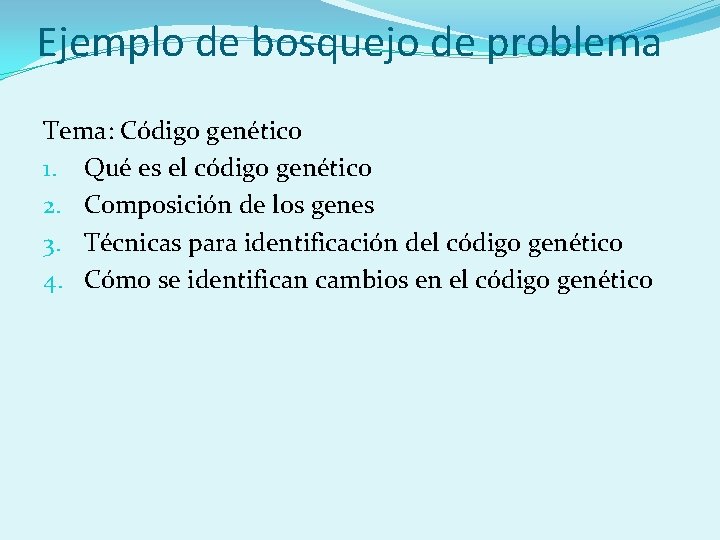 Ejemplo de bosquejo de problema

Tema: Código genético
1. Qué es el código genético
2. Composición de los genes
3. Técnicas para identificación del código genético
4. Cómo se identifican cambios en el código genético